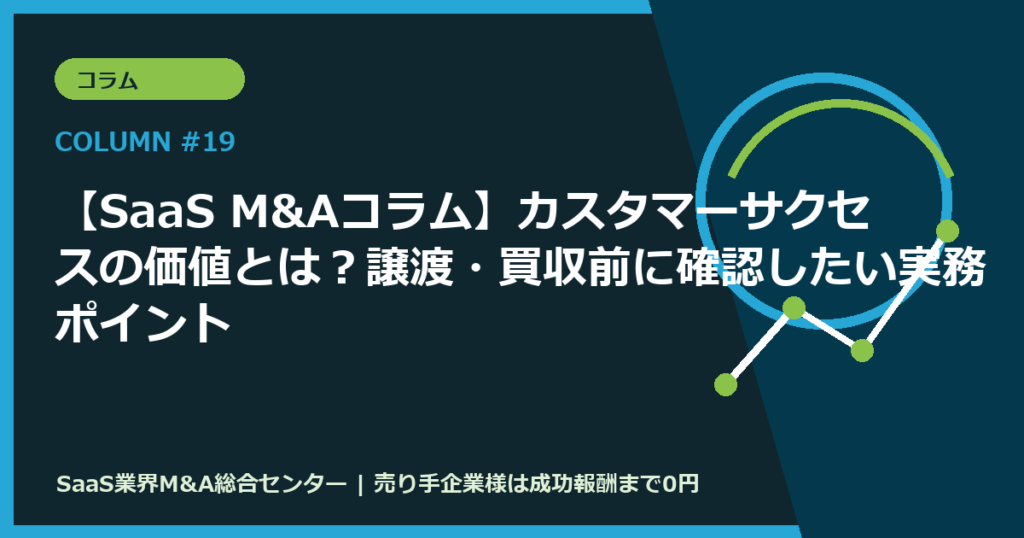 コラム

COLUMN #19

【SaaS M&Aコラム】カスタマーサクセスの価値とは？譲渡・買収前に確認したい実務ポイント

SaaS業界M&A総合センター | 売り手企業様は成功報酬まで0円